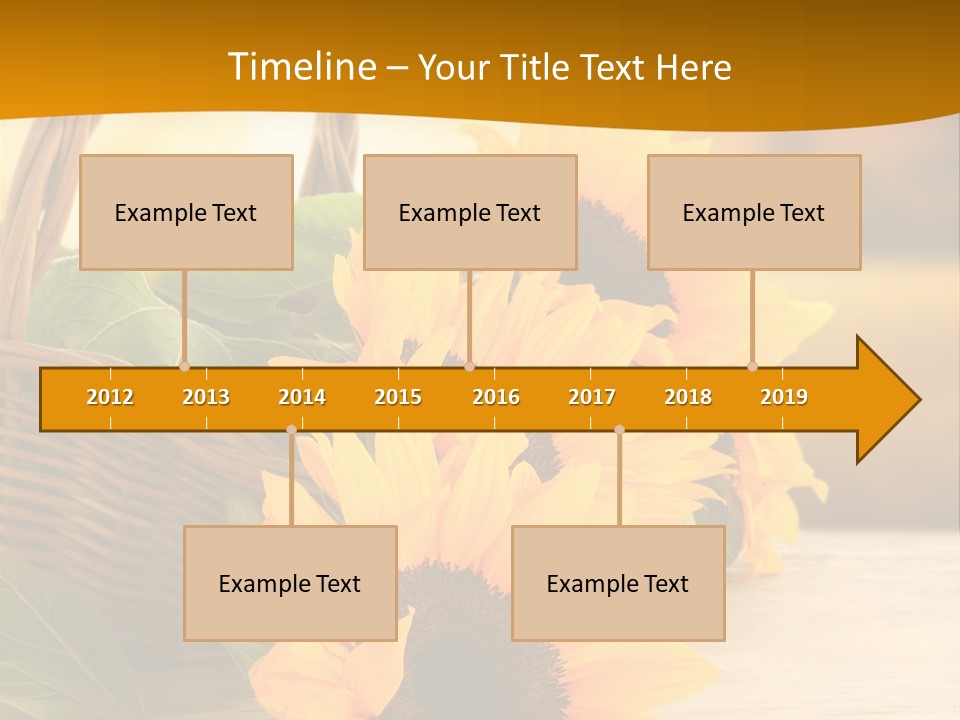 Timeline – Your Title Text Here

Example Text

Example Text

Example Text

2012 2013 2014 2015 2016 2017 2018 2019

Example Text

Example Text